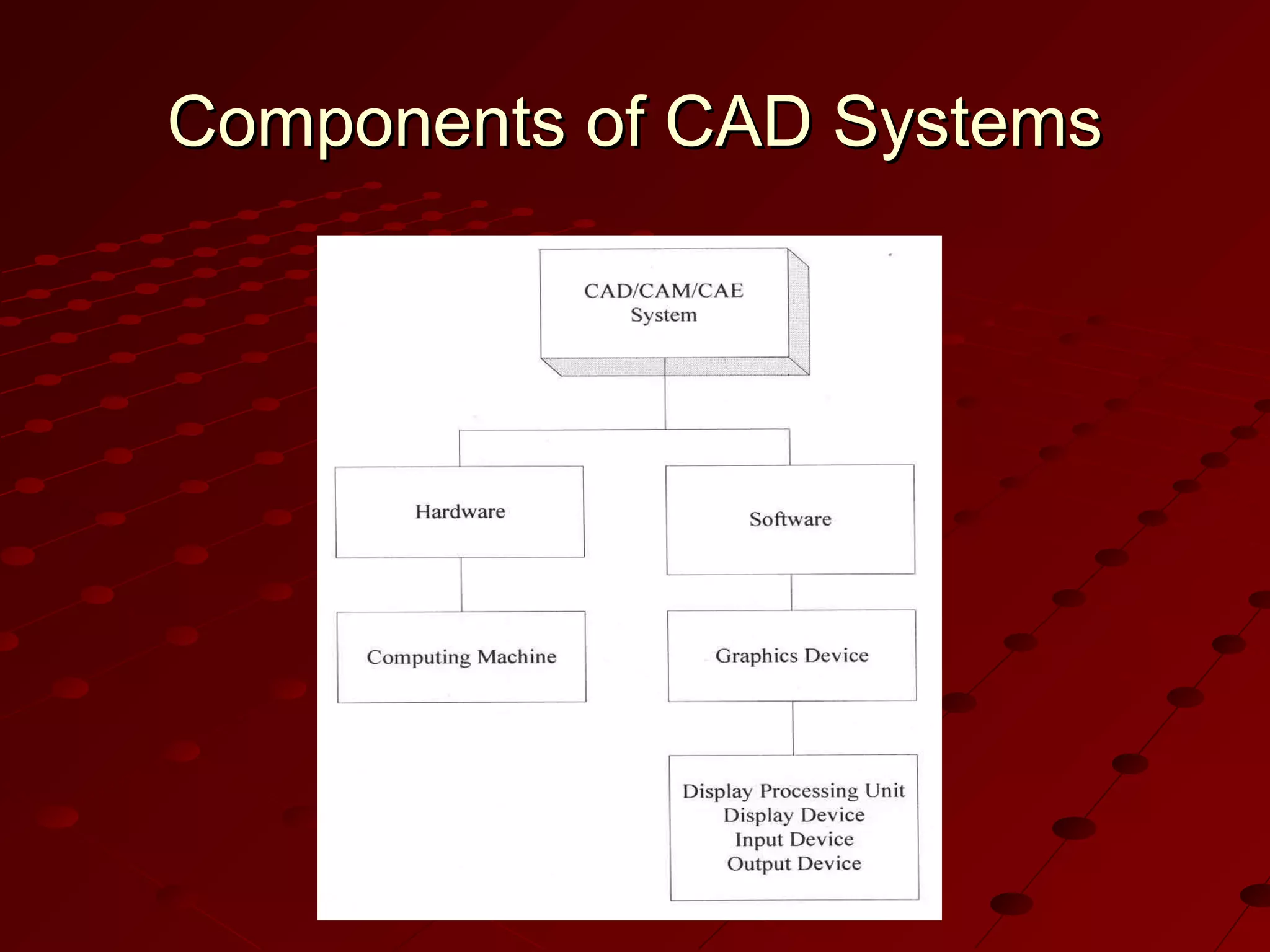 Components of CAD Systems

CAD/CAM/CAE System

Hardware

Software

Computing Machine

Graphics Device

Display Processing Unit
Display Device
Input Device
Output Device